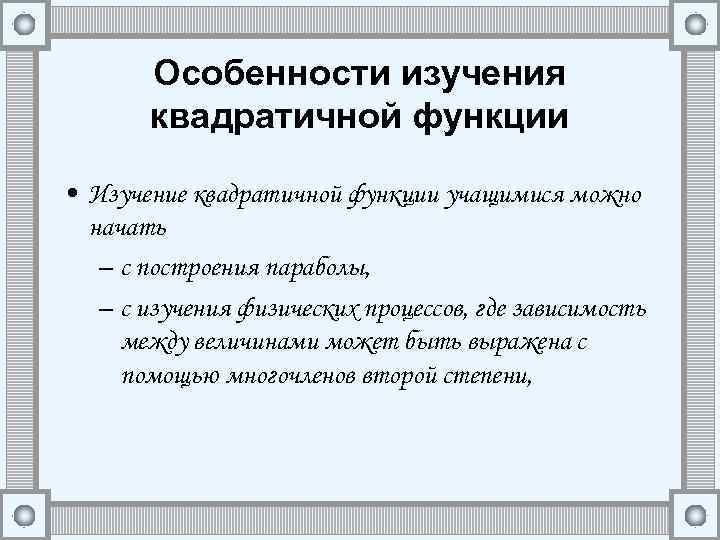 Особенности изучения квадратичной функции

• Изучение квадратичной функции учащимися можно начать
– с построения параболы,
– с изучения физических процессов, где зависимость между величинами может быть выражена с помощью многочленов второй степени,